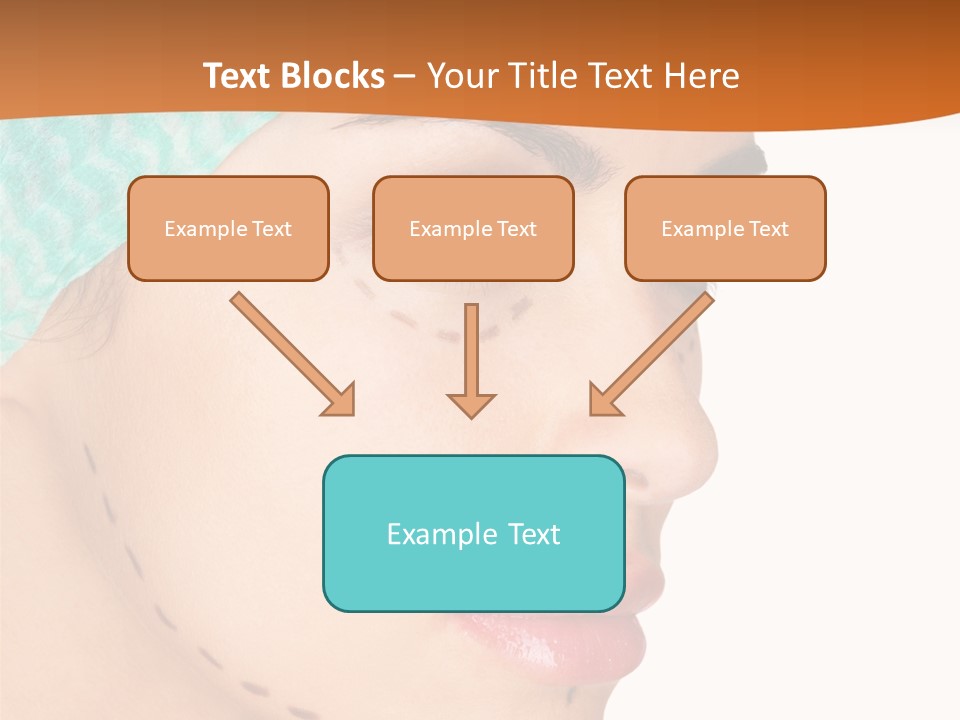 Text Blocks – Your Title Text Here

Example Text

Example Text

Example Text

Example Text